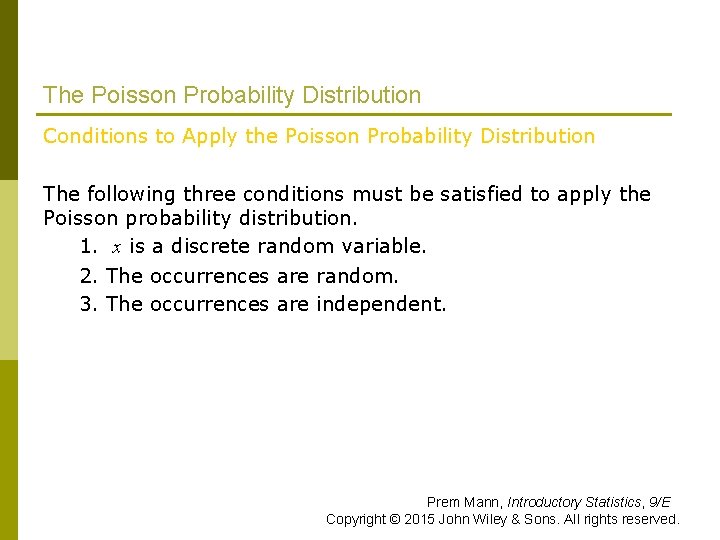 The Poisson Probability Distribution

Conditions to Apply the Poisson Probability Distribution

The following three conditions must be satisfied to apply the Poisson probability distribution.

1. $x$ is a discrete random variable.
2. The occurrences are random.
3. The occurrences are independent.

Prem Mann, Introductory Statistics, 9/E
Copyright © 2015 John Wiley & Sons. All rights reserved.